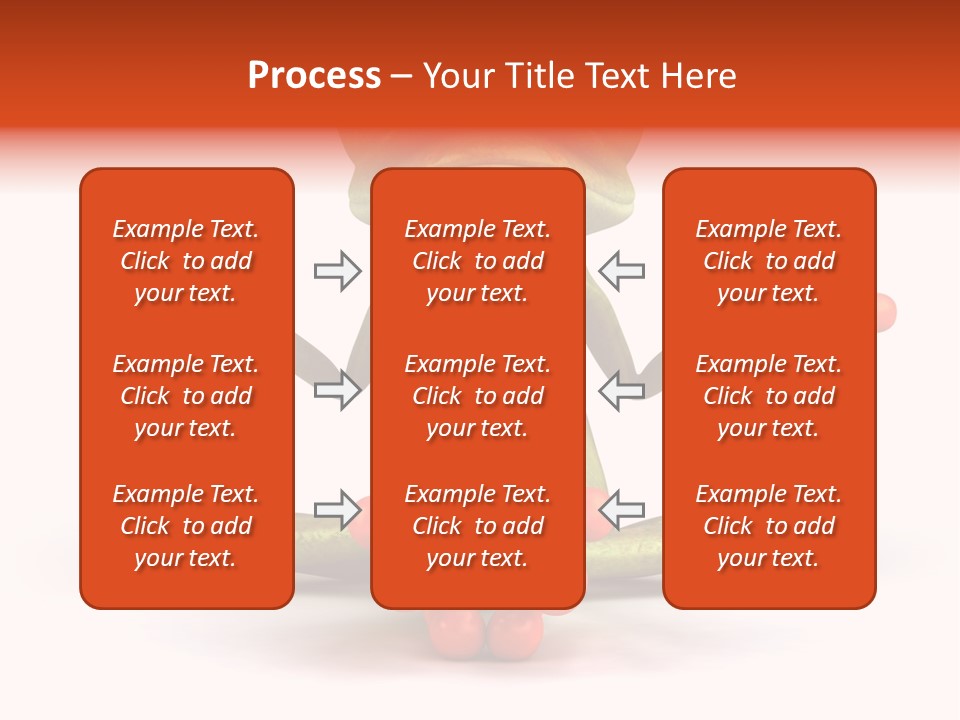 Process – Your Title Text Here

Example Text. Click to add your text.

Example Text. Click to add your text.

Example Text. Click to add your text.

Example Text. Click to add your text.

Example Text. Click to add your text.

Example Text. Click to add your text.

Example Text. Click to add your text.

Example Text. Click to add your text.

Example Text. Click to add your text.